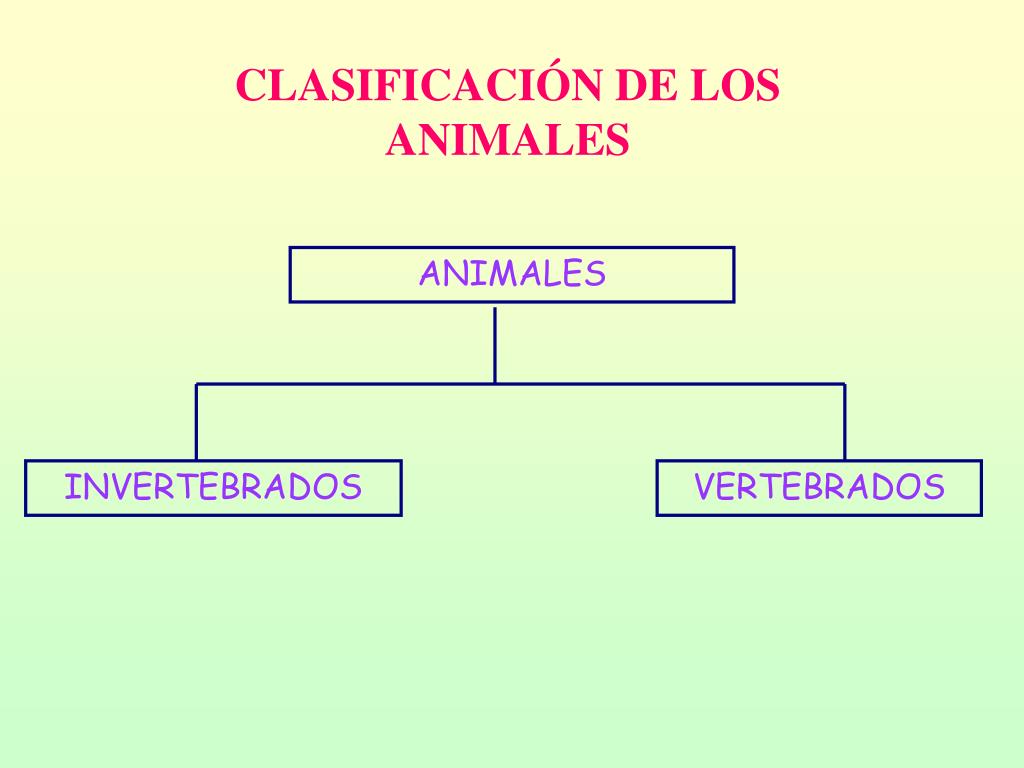 CLASIFICACIÓN DE LOS ANIMALES

ANIMALES

INVERTEBRADOS

VERTEBRADOS